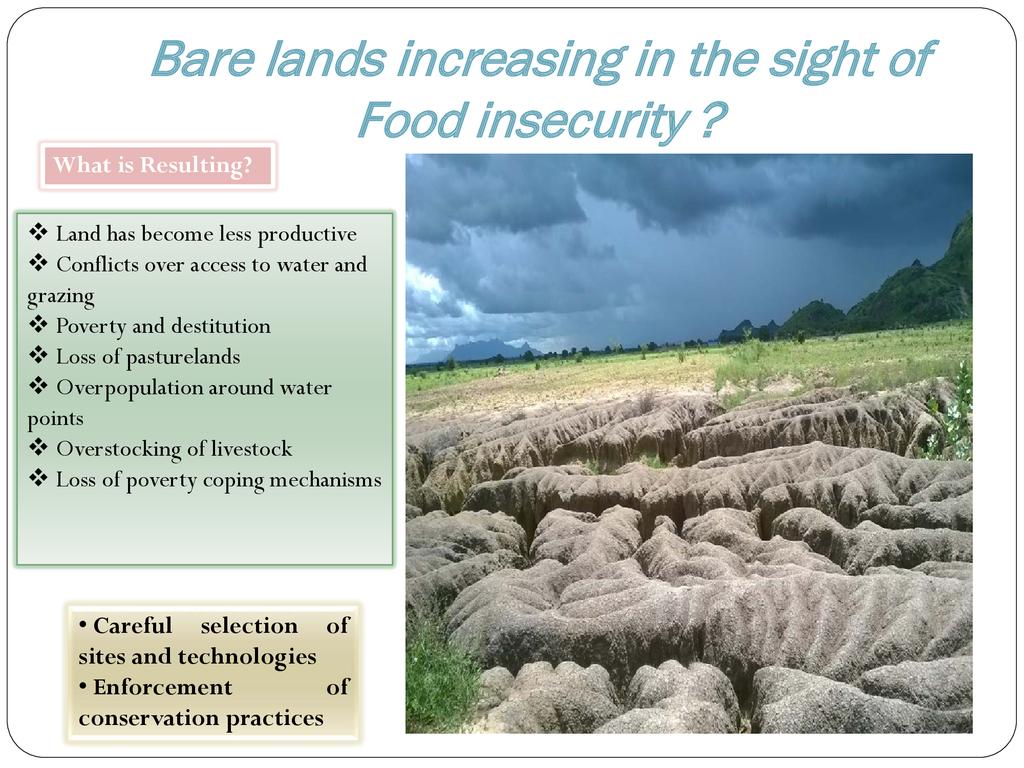 Bare lands increasing in the sight of Food insecurity ?

What is Resulting?

❖ Land has become less productive
❖ Conflicts over access to water and grazing
❖ Poverty and destitution
❖ Loss of pasturelands
❖ Overpopulation around water points
❖ Overstocking of livestock
❖ Loss of poverty coping mechanisms

• Careful selection of sites and technologies
• Enforcement of conservation practices